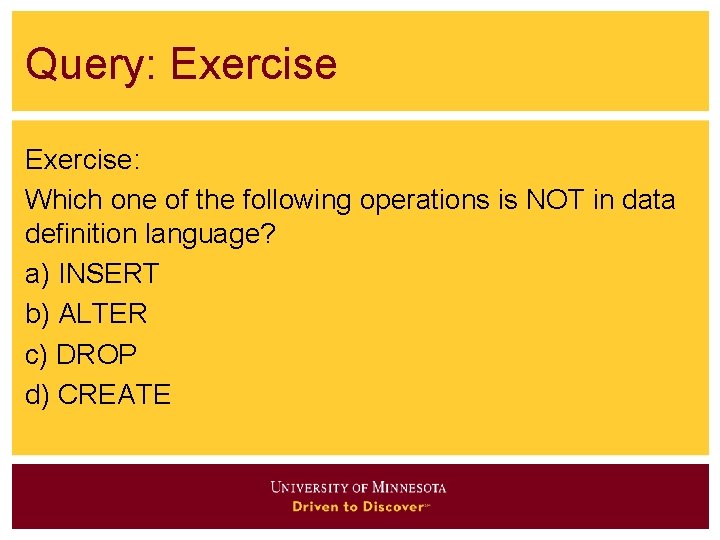 Query: Exercise

Exercise:

Which one of the following operations is NOT in data definition language?

a) INSERT

b) ALTER

c) DROP

d) CREATE

UNIVERSITY OF MINNESOTA
Driven to Discover℠